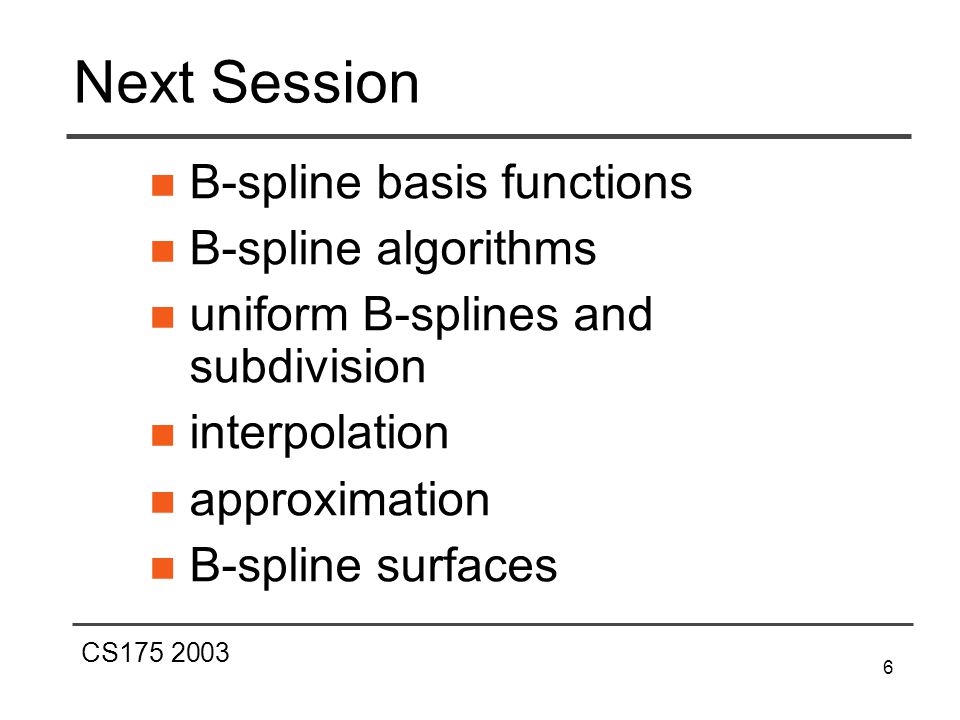 Next Session

- B-spline basis functions
- B-spline algorithms
- uniform B-splines and subdivision
- interpolation
- approximation
- B-spline surfaces

CS175 2003

6